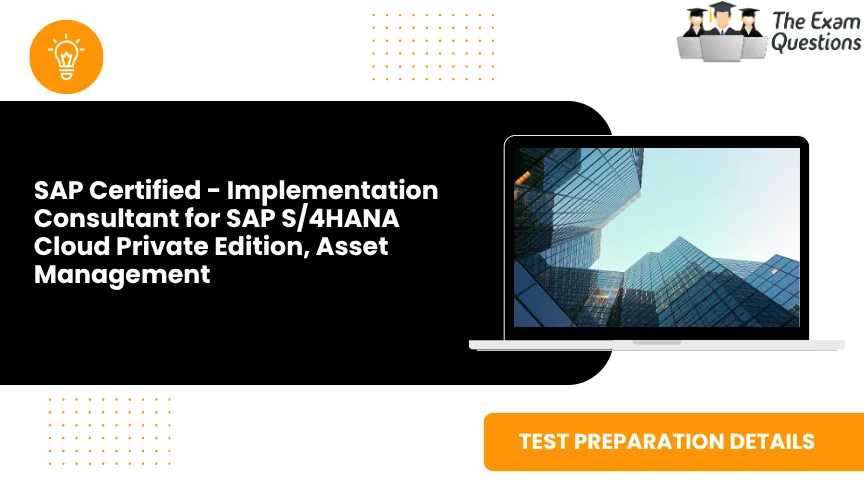 The Exam Questions

SAP Certified - Implementation Consultant for SAP S/4HANA Cloud Private Edition, Asset Management

TEST PREPARATION DETAILS